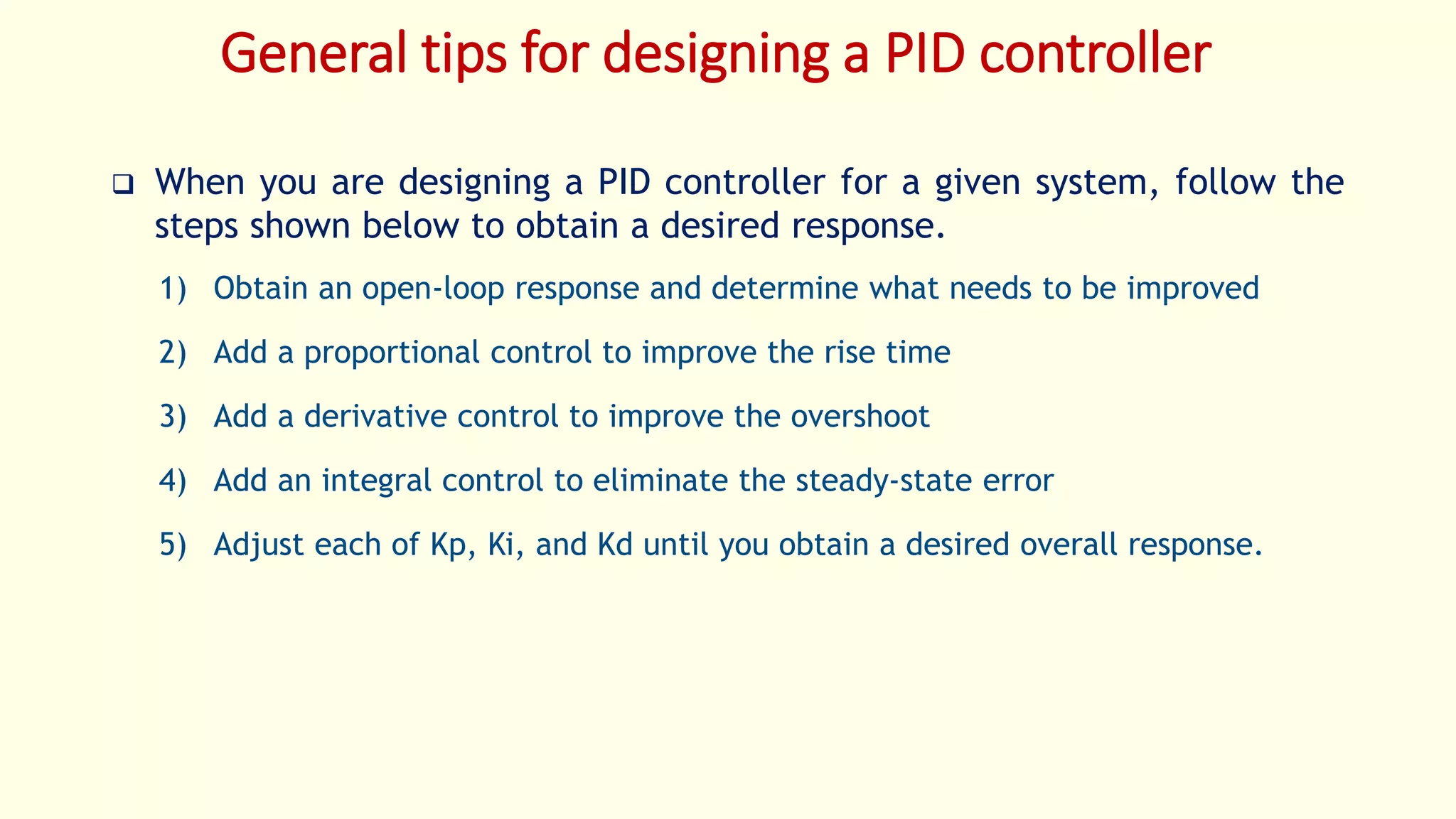 General tips for designing a PID controller

❑ When you are designing a PID controller for a given system, follow the steps shown below to obtain a desired response.

1) Obtain an open-loop response and determine what needs to be improved

2) Add a proportional control to improve the rise time

3) Add a derivative control to improve the overshoot

4) Add an integral control to eliminate the steady-state error

5) Adjust each of Kp, Ki, and Kd until you obtain a desired overall response.